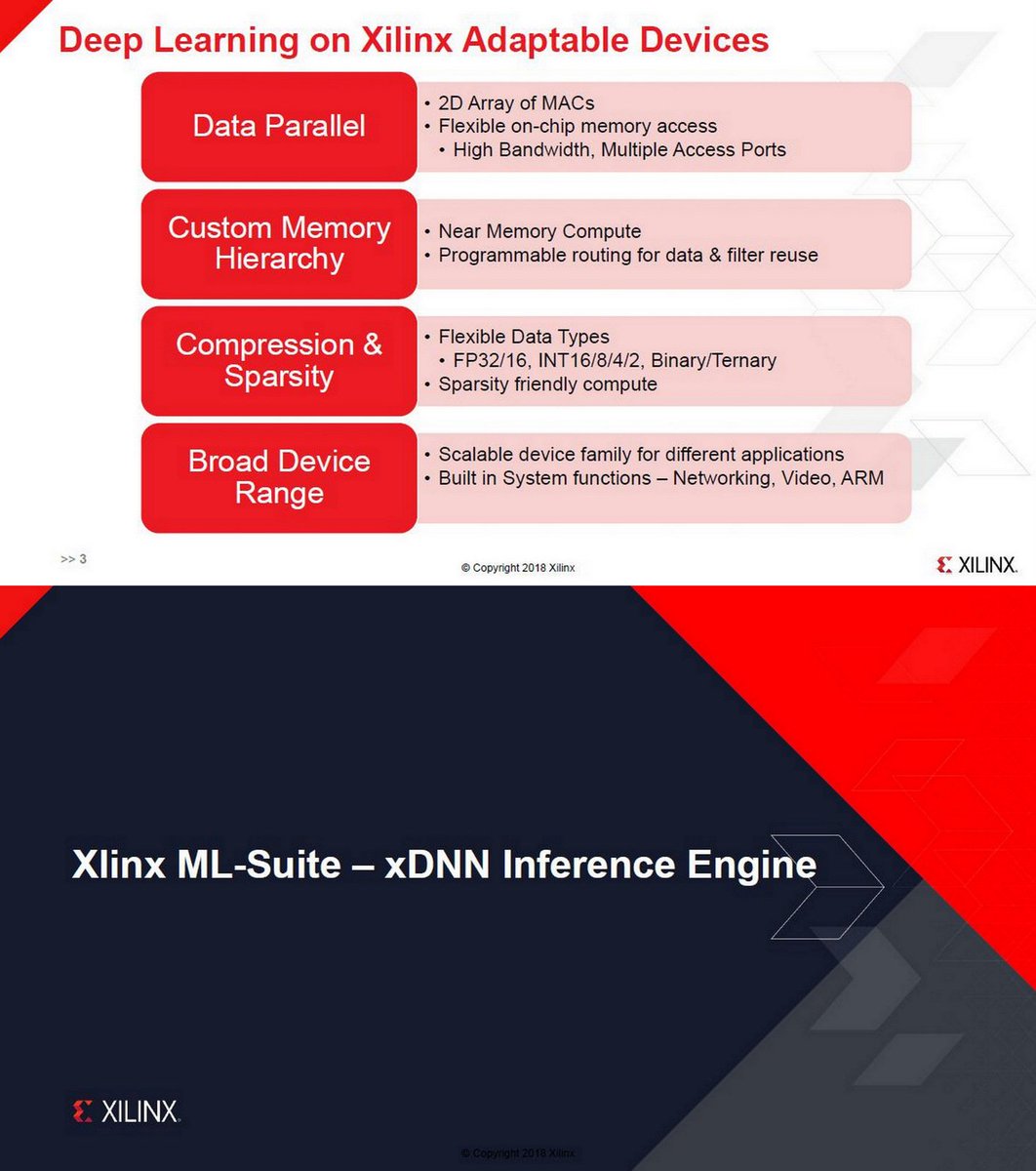 Deep Learning on Xilinx Adaptable Devices

Data Parallel
• 2D Array of MACs
• Flexible on-chip memory access
• High Bandwidth, Multiple Access Ports

Custom Memory Hierarchy
• Near Memory Compute
• Programmable routing for data & filter reuse

Compression & Sparsity
• Flexible Data Types
• FP32/16, INT16/8/4/2, Binary/Ternary
• Sparsity friendly compute

Broad Device Range
• Scalable device family for different applications
• Built in System functions – Networking, Video, ARM

>> 3

© Copyright 2018 Xilinx

XILINX.

Xlinx ML-Suite – xDNN Inference Engine

XILINX.

© Copyright 2018 Xilinx